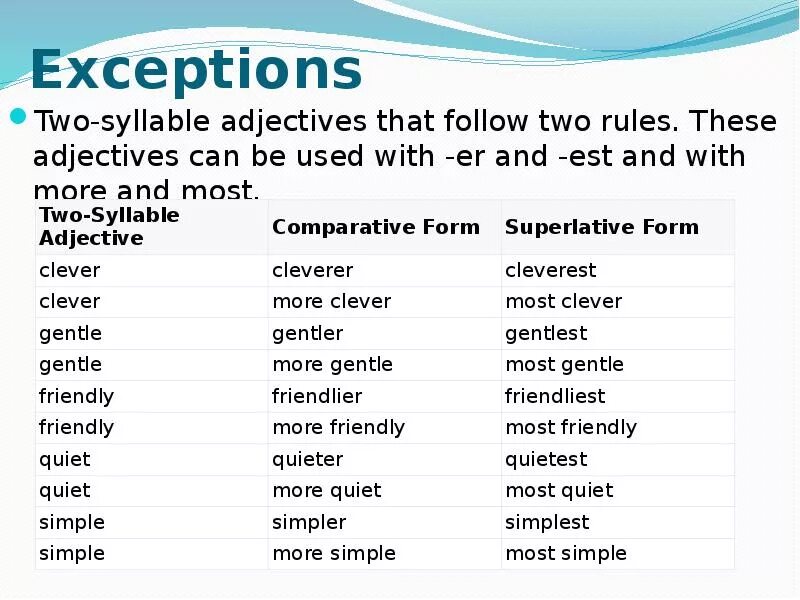 Exceptions

Two-syllable adjectives that follow two rules. These adjectives can be used with -er and -est and with more and most.

| Two-Syllable Adjective | Comparative Form | Superlative Form |
|---|---|---|
| clever | cleverer | cleverest |
| clever | more clever | most clever |
| gentle | gentler | gentlest |
| gentle | more gentle | most gentle |
| friendly | friendlier | friendliest |
| friendly | more friendly | most friendly |
| quiet | quieter | quietest |
| quiet | more quiet | most quiet |
| simple | simpler | simplest |
| simple | more simple | most simple |